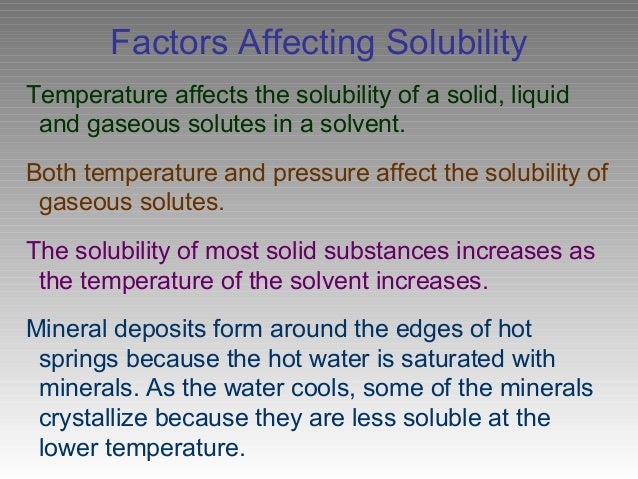 Factors Affecting Solubility

Temperature affects the solubility of a solid, liquid and gaseous solutes in a solvent.

Both temperature and pressure affect the solubility of gaseous solutes.

The solubility of most solid substances increases as the temperature of the solvent increases.

Mineral deposits form around the edges of hot springs because the hot water is saturated with minerals. As the water cools, some of the minerals crystallize because they are less soluble at the lower temperature.